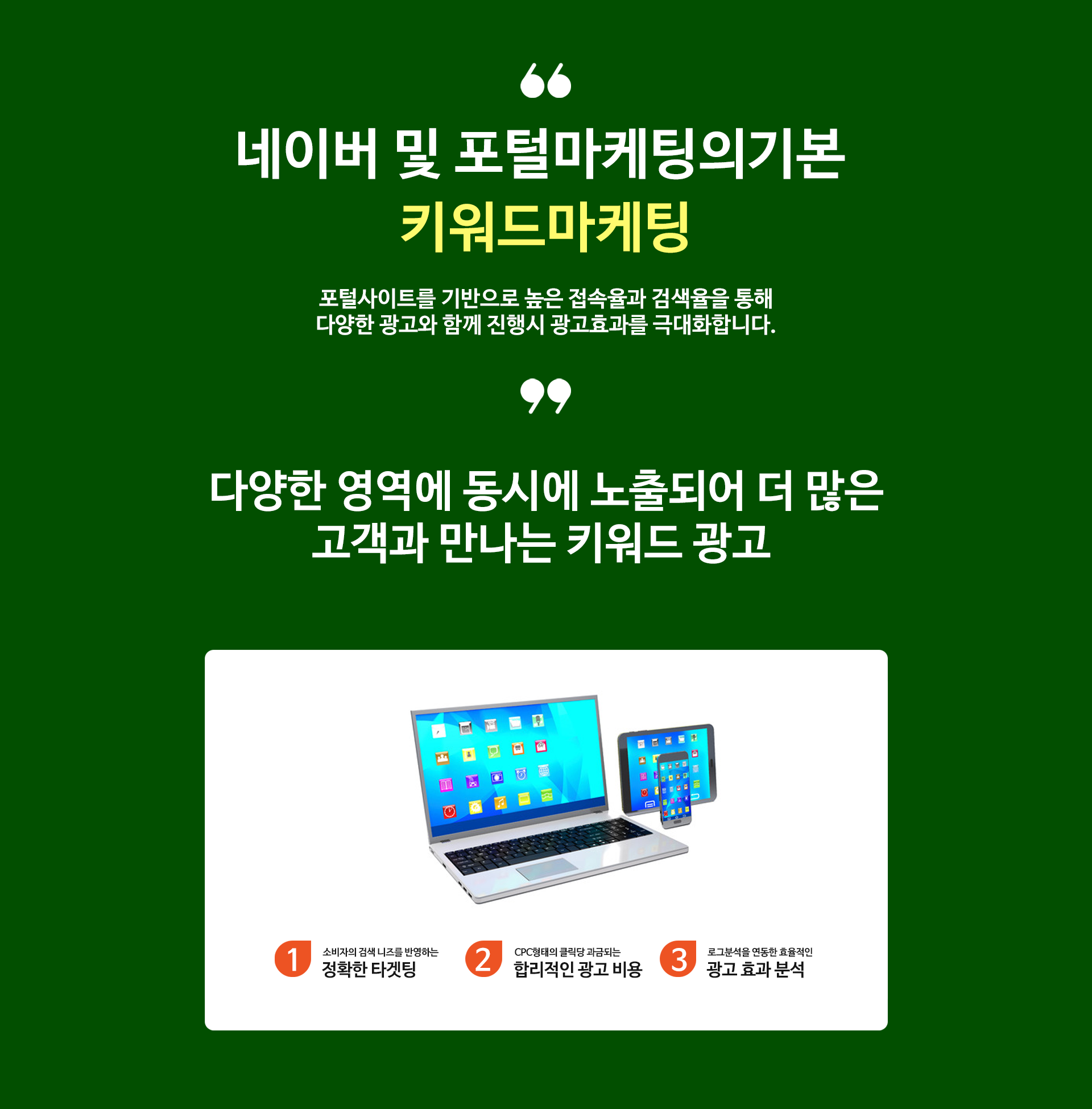 “

네이버 및 포털마케팅의기본

키워드마케팅

포털사이트를 기반으로 높은 접속율과 검색율을 통해 다양한 광고와 함께 진행시 광고효과를 극대화합니다.

”

다양한 영역에 동시에 노출되어 더 많은 고객과 만나는 키워드 광고

1 소비자의 검색 니즈를 반영하는 정확한 타겟팅

2 CPC형태의 클릭당 과금되는 합리적인 광고 비용

3 로그분석을 연동한 효율적인 광고 효과 분석